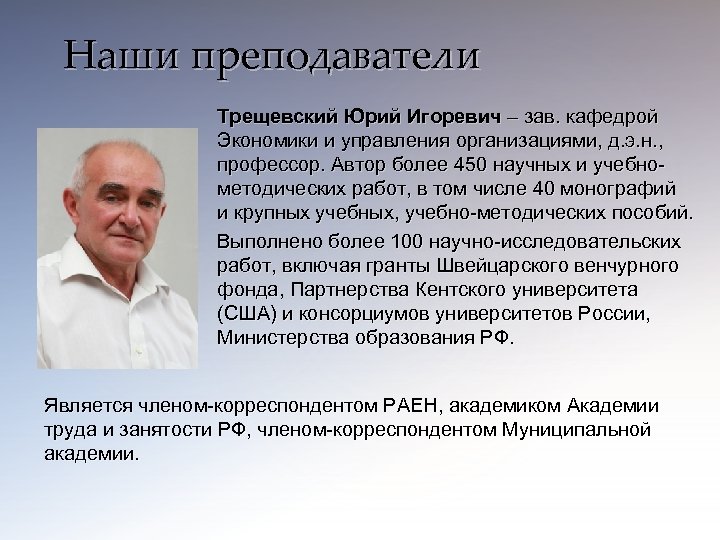 Наши преподаватели

Трещевский Юрий Игоревич – зав. кафедрой Экономики и управления организациями, д.э.н., профессор. Автор более 450 научных и учебно-методических работ, в том числе 40 монографий и крупных учебных, учебно-методических пособий.

Выполнено более 100 научно-исследовательских работ, включая гранты Швейцарского венчурного фонда, Партнерства Кентского университета (США) и консорциумов университетов России, Министерства образования РФ.

Является членом-корреспондентом РАЕН, академиком Академии труда и занятости РФ, членом-корреспондентом Муниципальной академии.